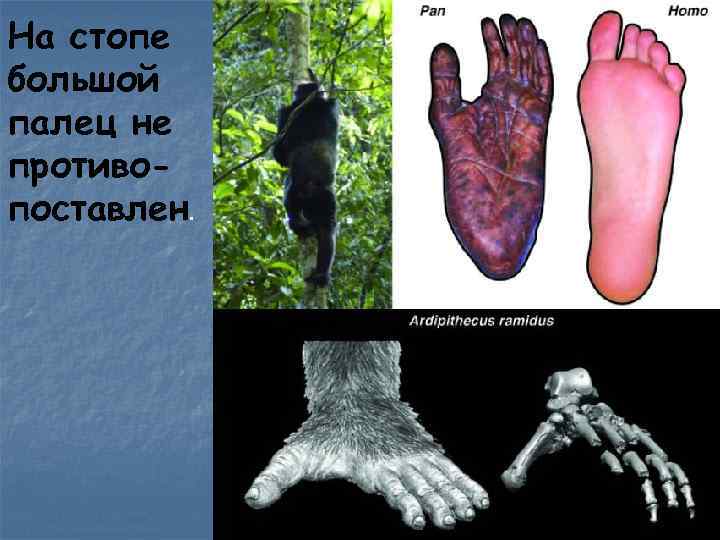 На стопе большой палец не противопоставлен.

Pan

Homo

Ardipithecus ramidus